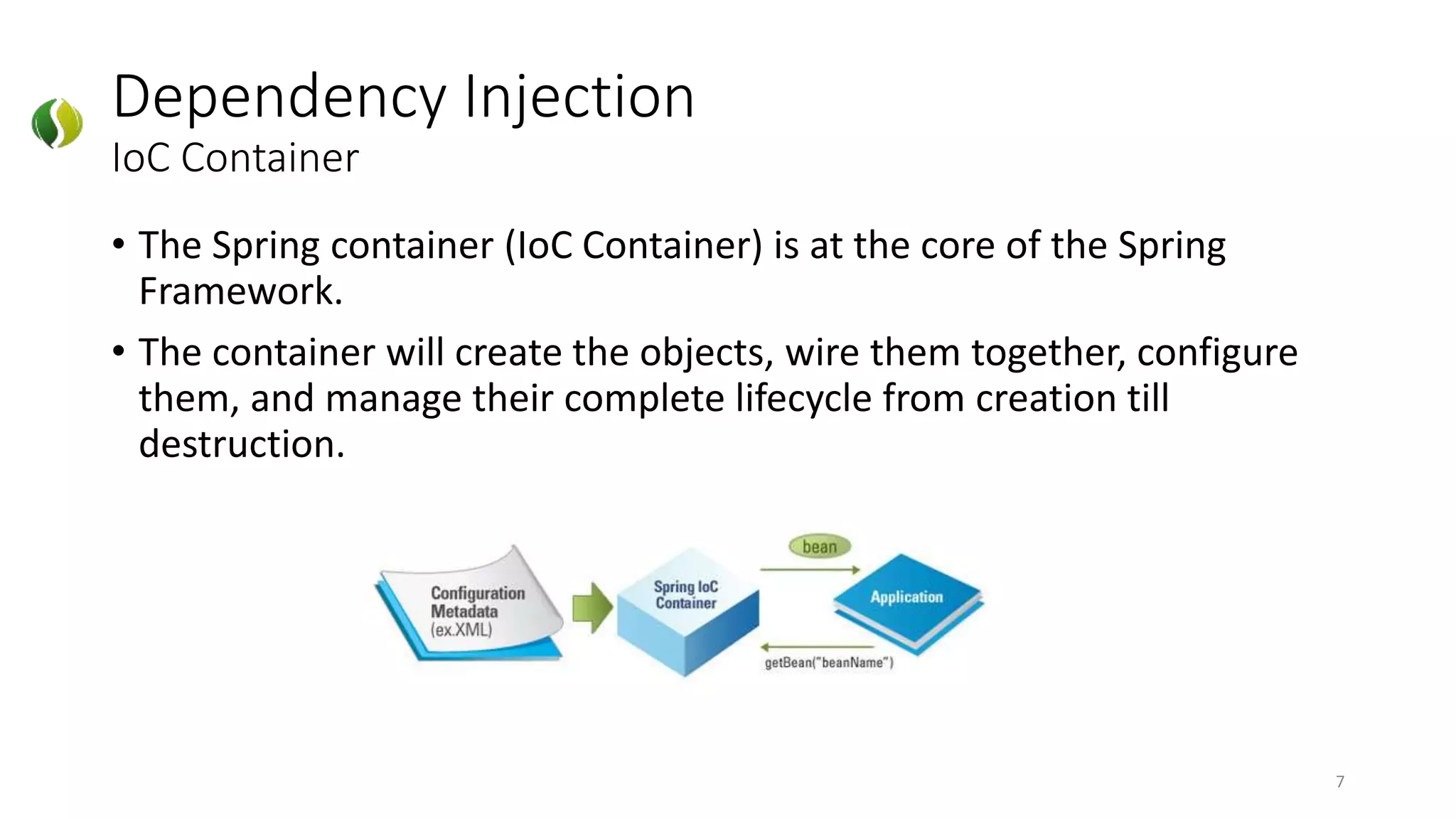 Dependency Injection
IoC Container

• The Spring container (IoC Container) is at the core of the Spring Framework.

• The container will create the objects, wire them together, configure them, and manage their complete lifecycle from creation till destruction.

Configuration Metadata (ex.XML)

Spring IoC Container

bean

Application

getBean("beanName")

7